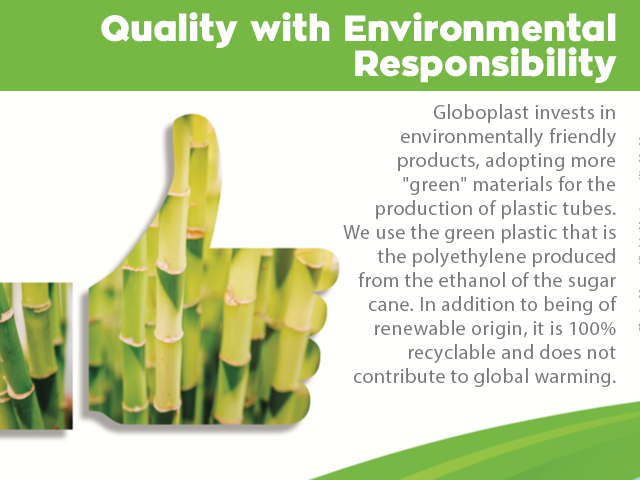 Quality with Environmental Responsibility

Globoplast invests in environmentally friendly products, adopting more "green" materials for the production of plastic tubes. We use the green plastic that is the polyethylene produced from the ethanol of the sugar cane. In addition to being of renewable origin, it is 100% recyclable and does not contribute to global warming.